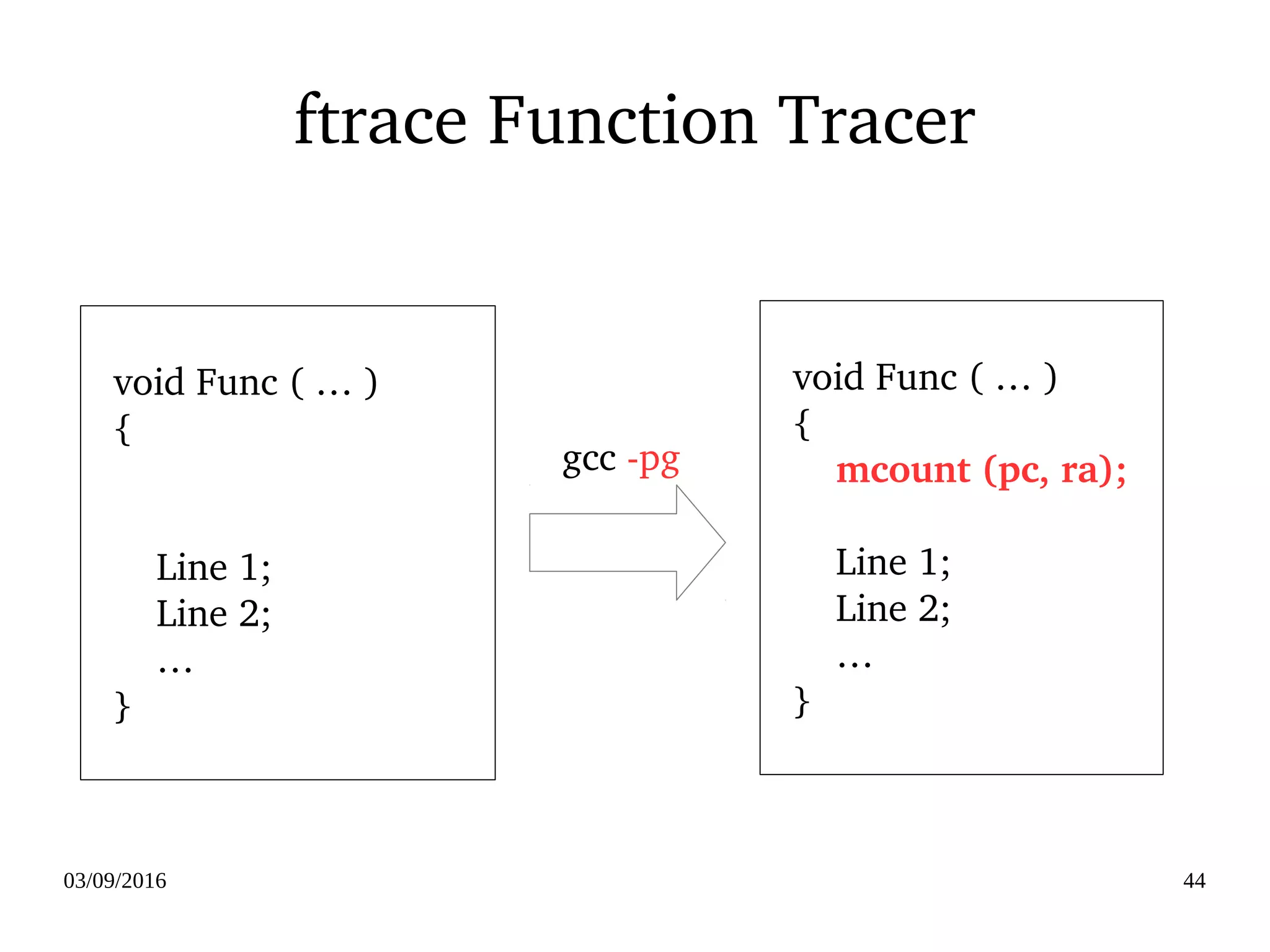 ftrace Function Tracer

void Func ( … )
{

Line 1;
Line 2;
…
}

gcc -pg

void Func ( … )
{
mcount (pc, ra);

Line 1;
Line 2;
…
}

03/09/2016

44